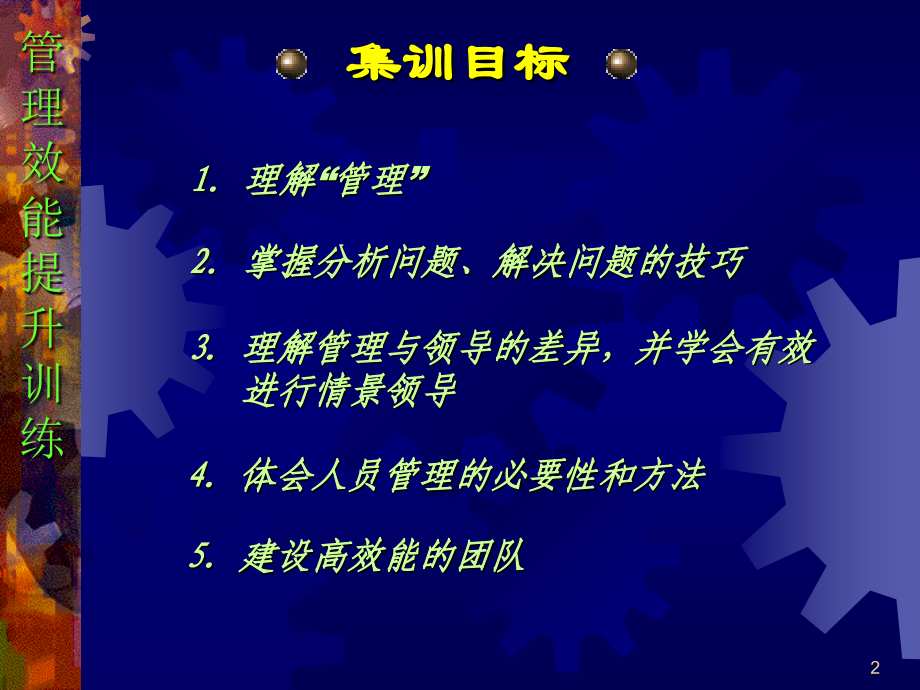 管理效能提升训练

集训目标

1. 理解“管理”

2. 掌握分析问题、解决问题的技巧

3. 理解管理与领导的差异，并学会有效进行情景领导

4. 体会人员管理的必要性和方法

5. 建设高效能的团队

2